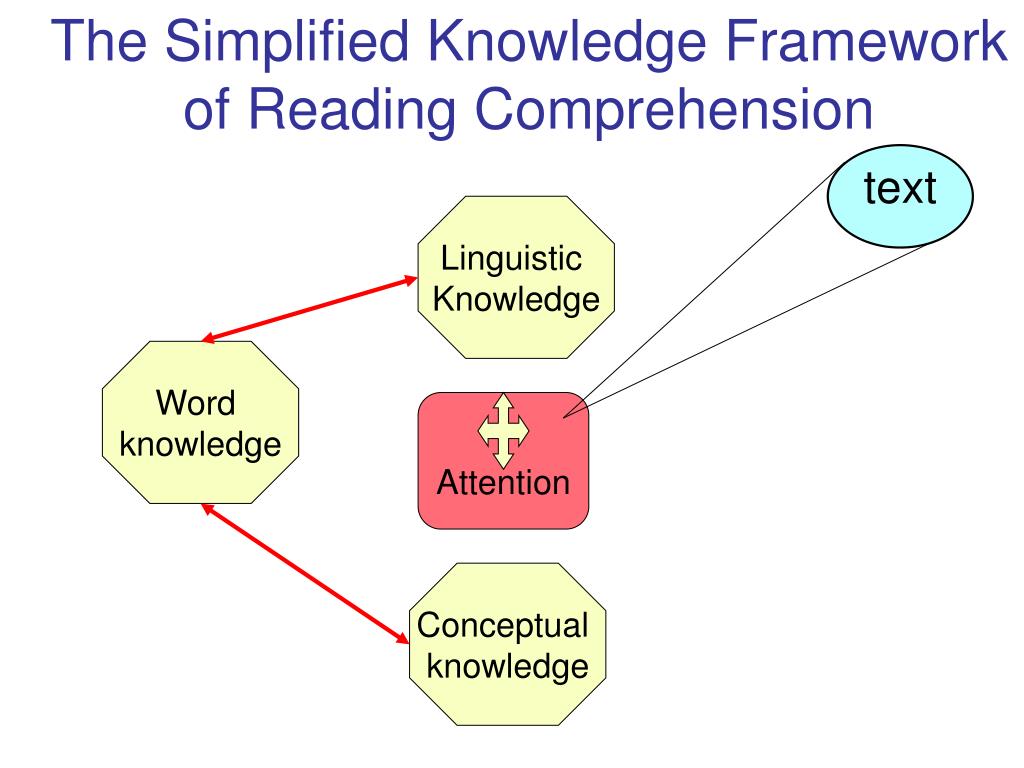 The Simplified Knowledge Framework of Reading Comprehension

text

Linguistic Knowledge

Word knowledge

Attention

Conceptual knowledge